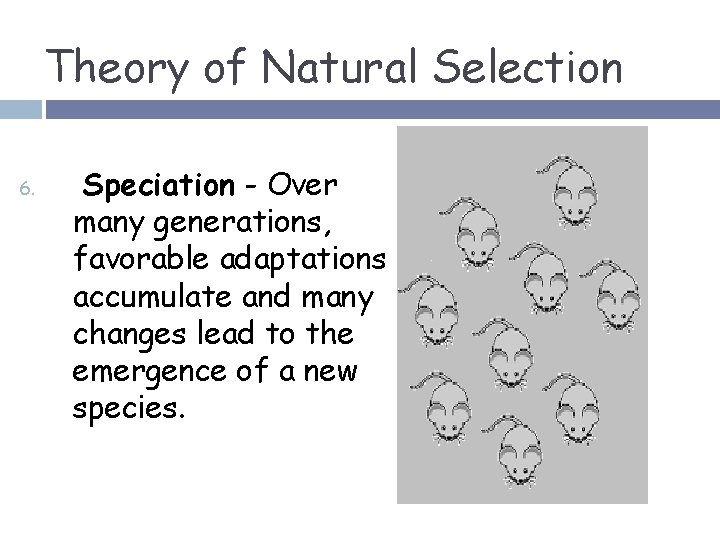 Theory of Natural Selection

6. Speciation - Over many generations, favorable adaptations accumulate and many changes lead to the emergence of a new species.